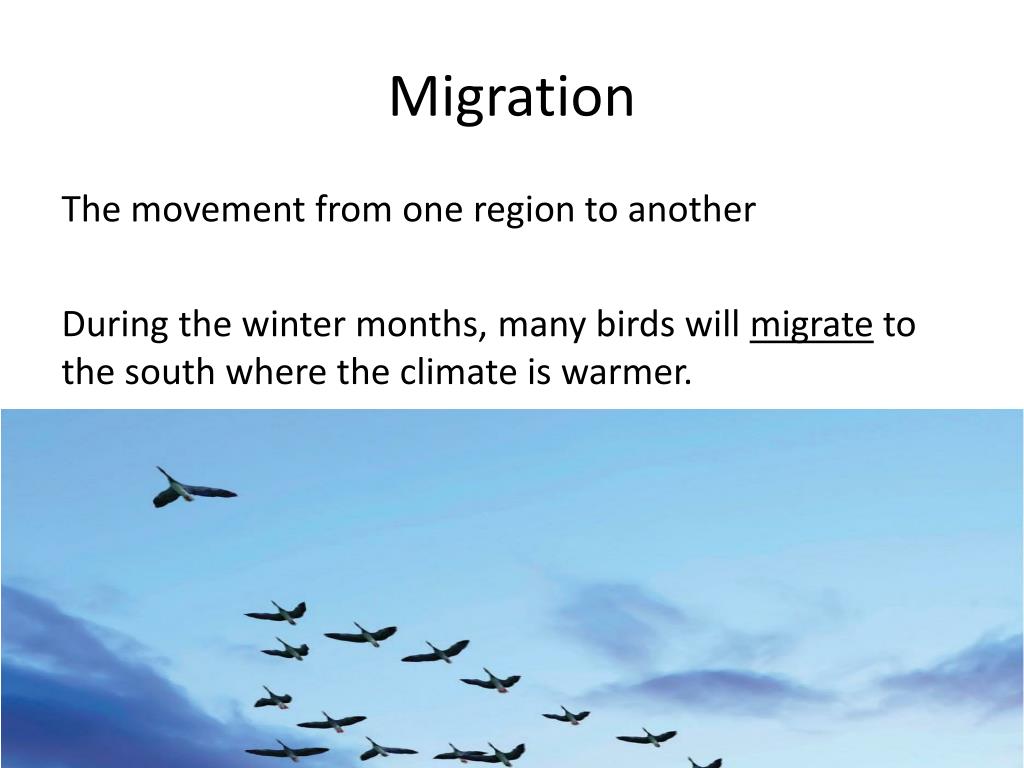 Migration

The movement from one region to another

During the winter months, many birds will migrate to the south where the climate is warmer.